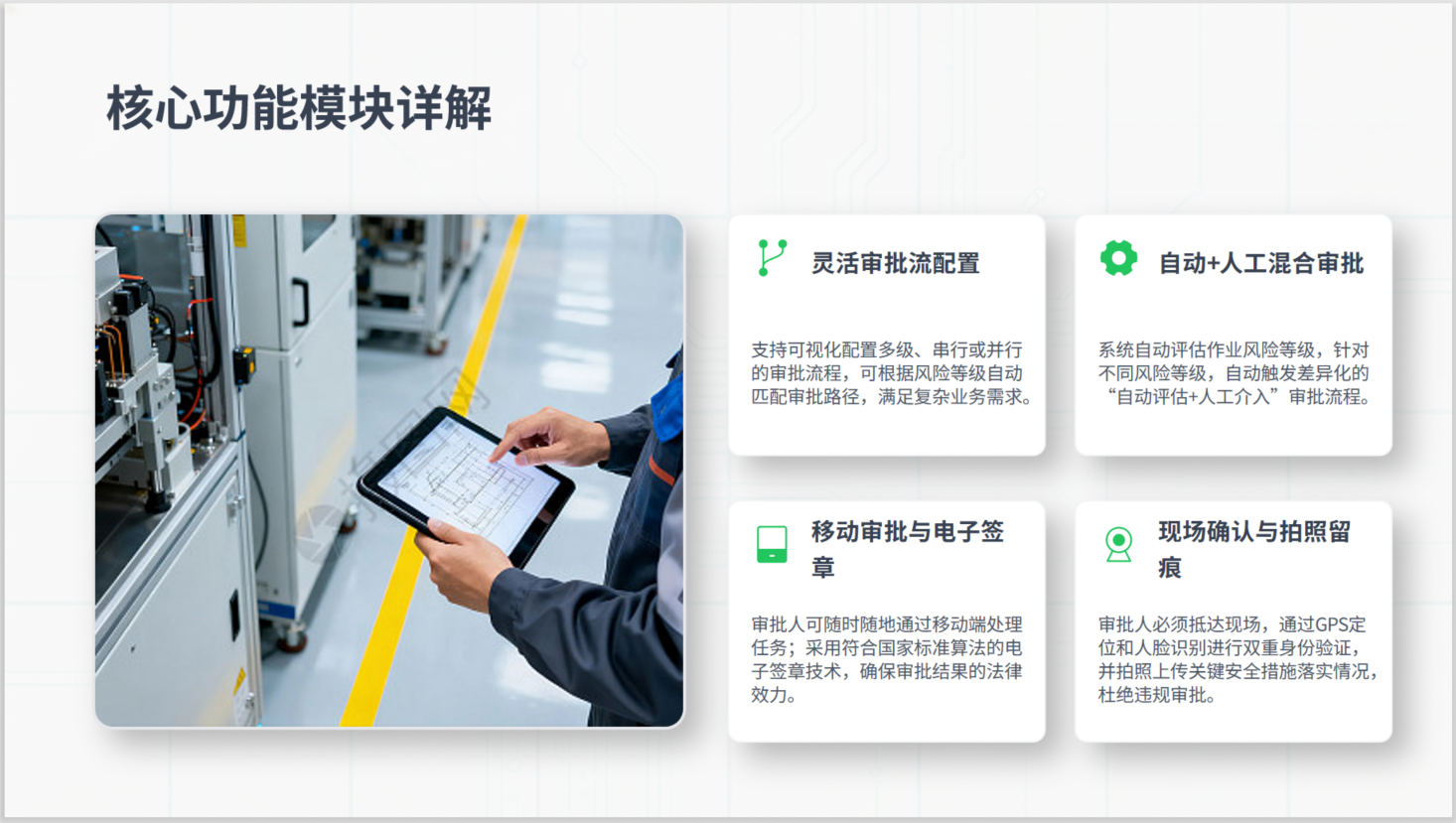 核心功能模块详解

灵活审批流配置

支持可视化配置多级、串行或并行的审批流程，可根据风险等级自动匹配审批路径，满足复杂业务需求。

自动+人工混合审批

系统自动评估作业风险等级，针对不同风险等级，自动触发差异化的“自动评估+人工介入”审批流程。

移动审批与电子签章

审批人可随时随地通过移动端处理任务；采用符合国家标准算法的电子签章技术，确保审批结果的法律效力。

现场确认与拍照留痕

审批人必须抵达现场，通过GPS定位和人脸识别进行双重身份验证，并拍照上传关键安全措施落实情况，杜绝违规审批。